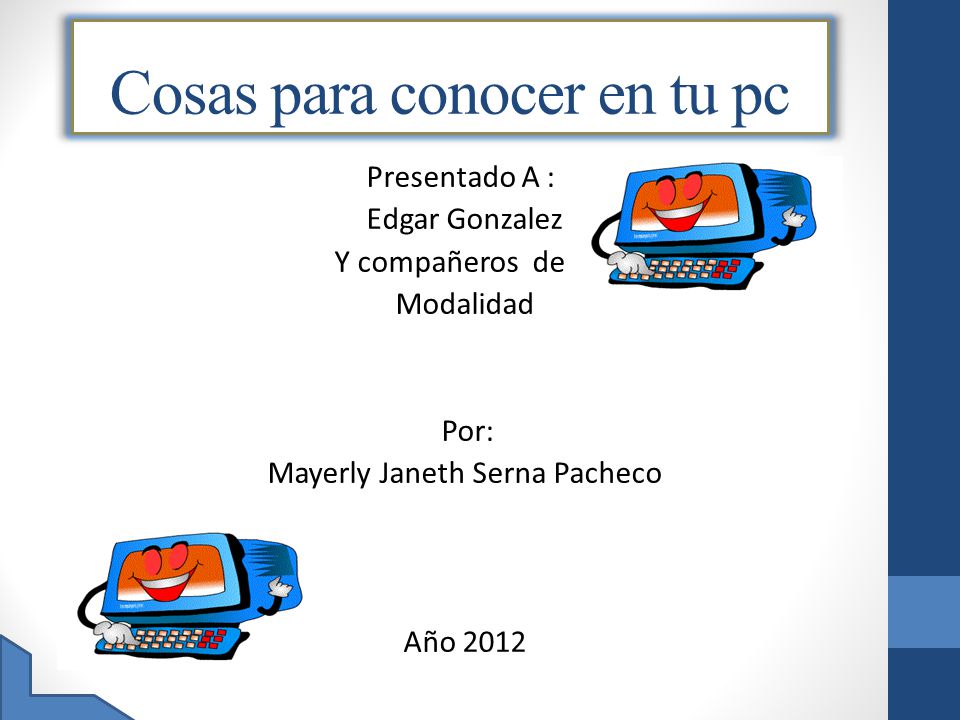 Cosas para conocer en tu pc

Presentado A :
Edgar Gonzalez
Y compañeros de
Modalidad

Por:
Mayerly Janeth Serna Pacheco

Año 2012